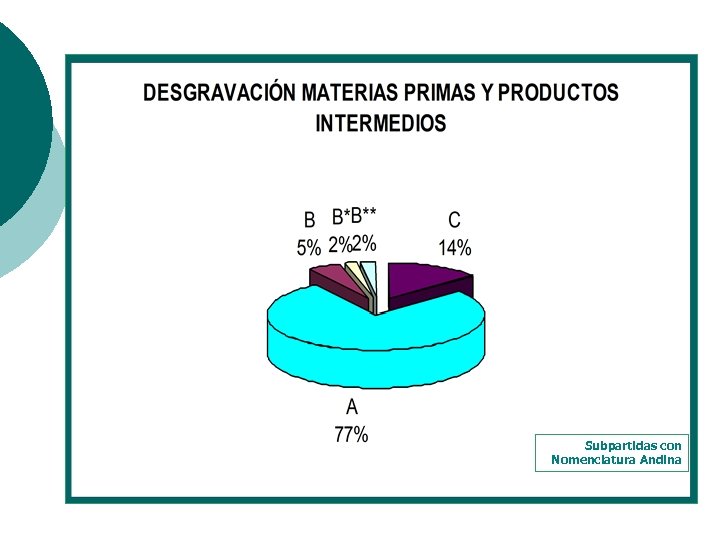 DESGRAVACIÓN MATERIAS PRIMAS Y PRODUCTOS INTERMEDIOS

B
5%

B*
2%

B**
2%

C
14%

A
77%

Subpartidas con Nomenclatura Andina